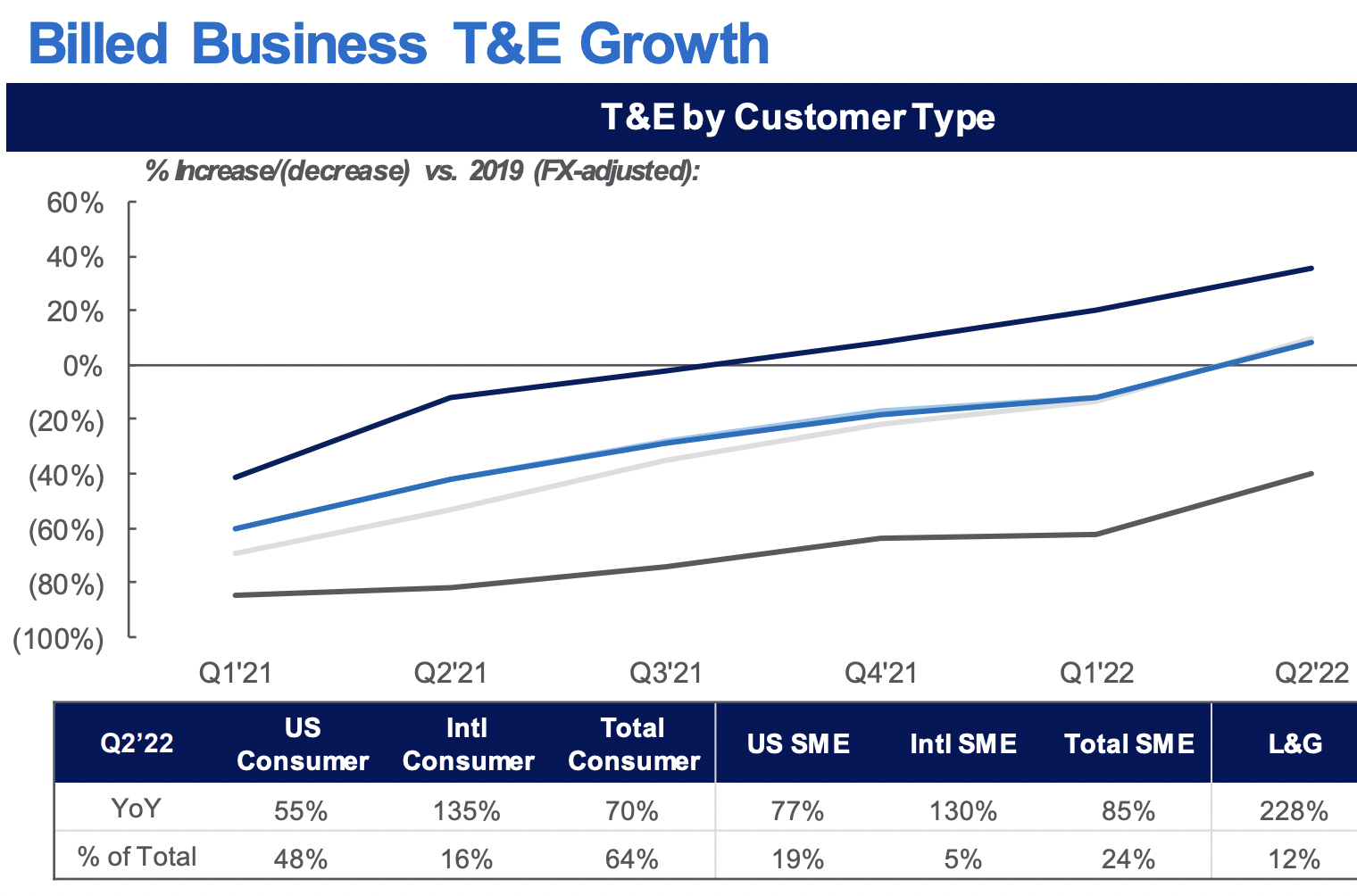 Billed Business T&E Growth

T&E by Customer Type

% Increase/(decrease) vs. 2019 (FX-adjusted):

60%
40%
20%
0%
(20%)
(40%)
(60%)
(80%)
(100%)

Q1'21 Q2'21 Q3'21 Q4'21 Q1'22 Q2'22

| Q2'22 | US Consumer | Intl Consumer | Total Consumer | US SME | Intl SME | Total SME | L&G |
|---|---|---|---|---|---|---|---|
| YoY | 55% | 135% | 70% | 77% | 130% | 85% | 228% |
| % of Total | 48% | 16% | 64% | 19% | 5% | 24% | 12% |